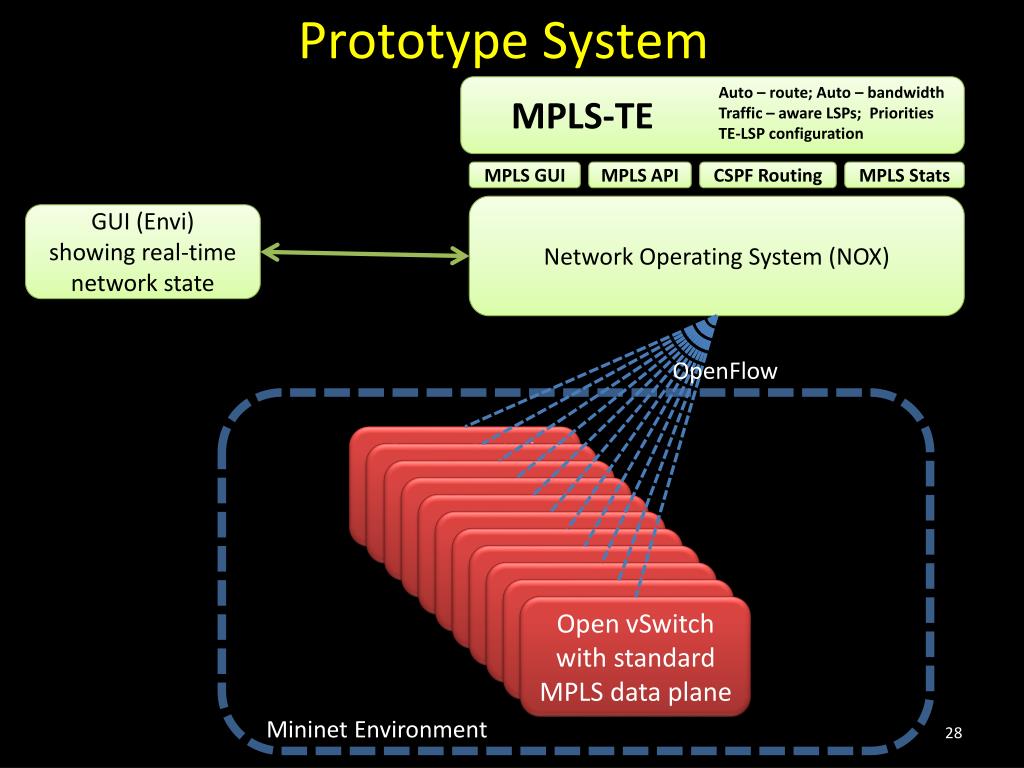 Prototype System

MPLS-TE

Auto – route; Auto – bandwidth
Traffic – aware LSPs; Priorities
TE-LSP configuration

MPLS GUI

MPLS API

CSPF Routing

MPLS Stats

GUI (Envi)
showing real-time
network state

Network Operating System (NOX)

OpenFlow

Open vSwitch
with standard
MPLS data plane

Mininet Environment

28